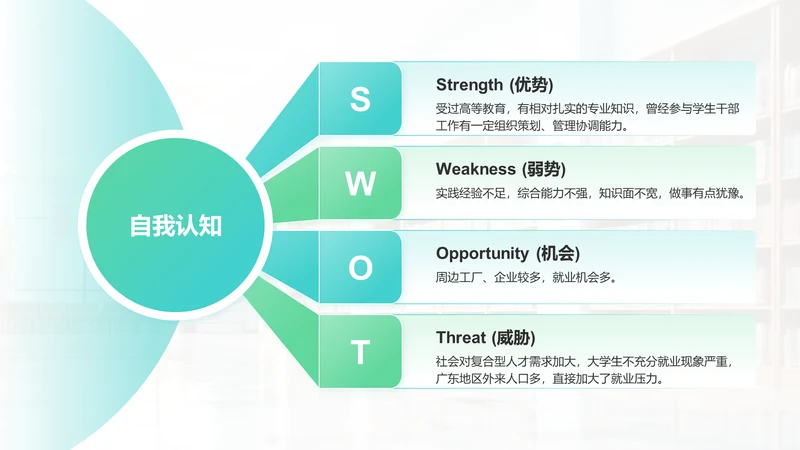 自我认知

S

Strength (优势)

受过高等教育，有相对扎实的专业知识，曾经参与学生干部工作有一定组织策划、管理协调能力。

W

Weakness (弱势)

实践经验不足，综合能力不强，知识面不宽，做事有点犹豫。

O

Opportunity (机会)

周边工厂、企业较多，就业机会多。

T

Threat (威胁)

社会对复合型人才需求加大，大学生不充分就业现象严重，广东地区外来人口多，直接加大了就业压力。